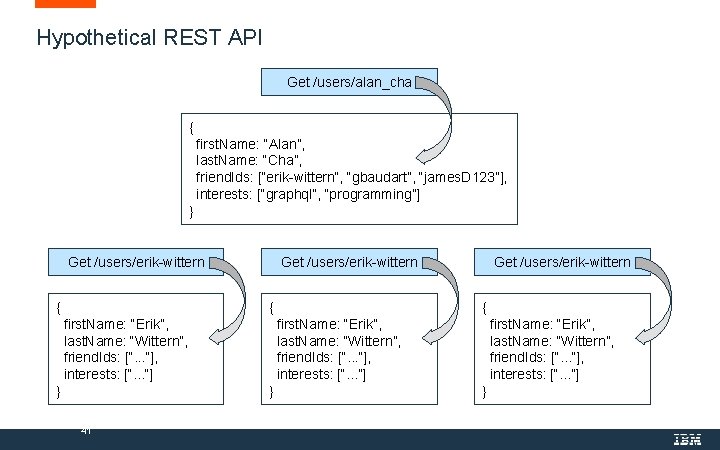 Hypothetical REST API

Get /users/alan_cha

{
firstName: "Alan",
lastName: "Cha",
friendIds: ["erik-wittern", "gbaudart", "jamesD123"],
interests: ["graphql", "programming"]
}

Get /users/erik-wittern

{
firstName: "Erik",
lastName: "Wittern",
friendIds: ["..."],
interests: ["..."]
}

Get /users/erik-wittern

{
firstName: "Erik",
lastName: "Wittern",
friendIds: ["..."],
interests: ["..."]
}

Get /users/erik-wittern

{
firstName: "Erik",
lastName: "Wittern",
friendIds: ["..."],
interests: ["..."]
}

41

IBM